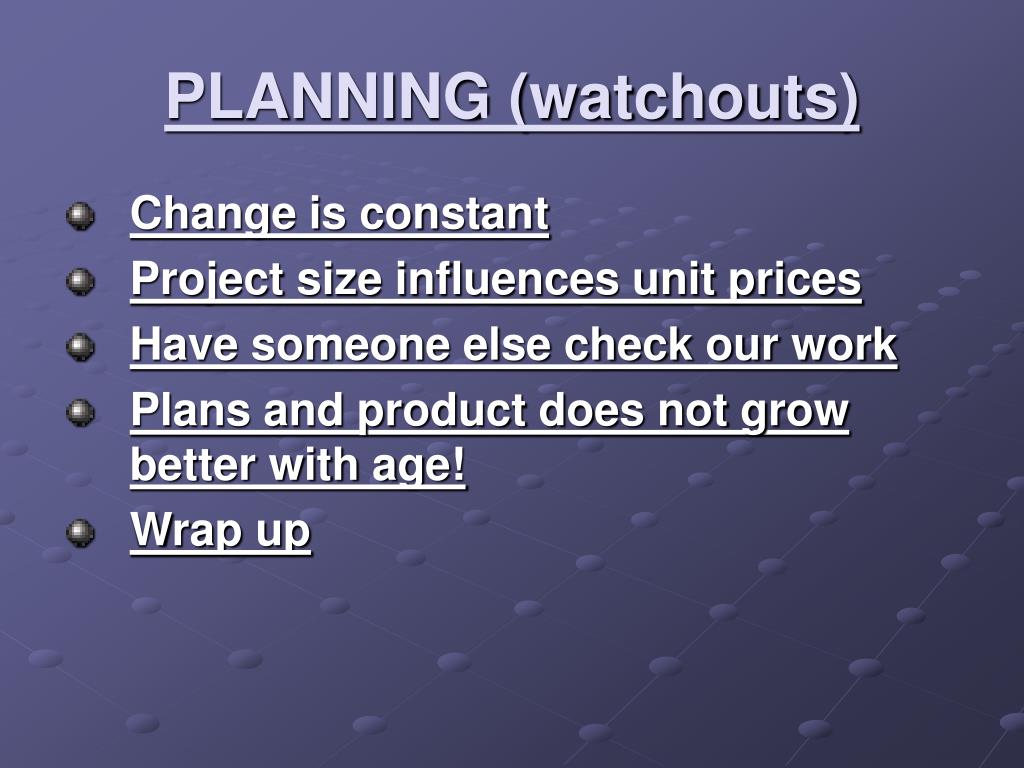 PLANNING (watchouts)

Change is constant

Project size influences unit prices

Have someone else check our work

Plans and product does not grow better with age!

Wrap up